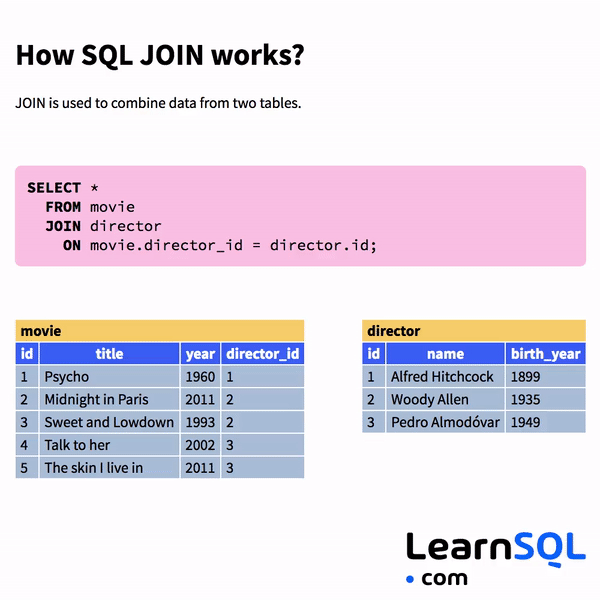 How SQL JOIN works?

JOIN is used to combine data from two tables.

SELECT *
  FROM movie
  JOIN director
    ON movie.director_id = director.id;

movie

| id | title | year | director_id |
|---|---|---|---|
| 1 | Psycho | 1960 | 1 |
| 2 | Midnight in Paris | 2011 | 2 |
| 3 | Sweet and Lowdown | 1993 | 2 |
| 4 | Talk to her | 2002 | 3 |
| 5 | The skin I live in | 2011 | 3 |

director

| id | name | birth_year |
|---|---|---|
| 1 | Alfred Hitchcock | 1899 |
| 2 | Woody Allen | 1935 |
| 3 | Pedro Almodóvar | 1949 |

LearnSQL
.com